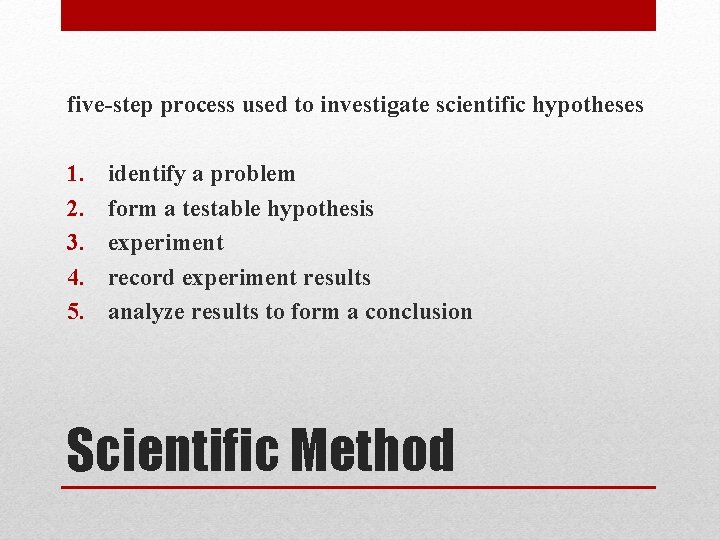 five-step process used to investigate scientific hypotheses

1. identify a problem
2. form a testable hypothesis
3. experiment
4. record experiment results
5. analyze results to form a conclusion

Scientific Method